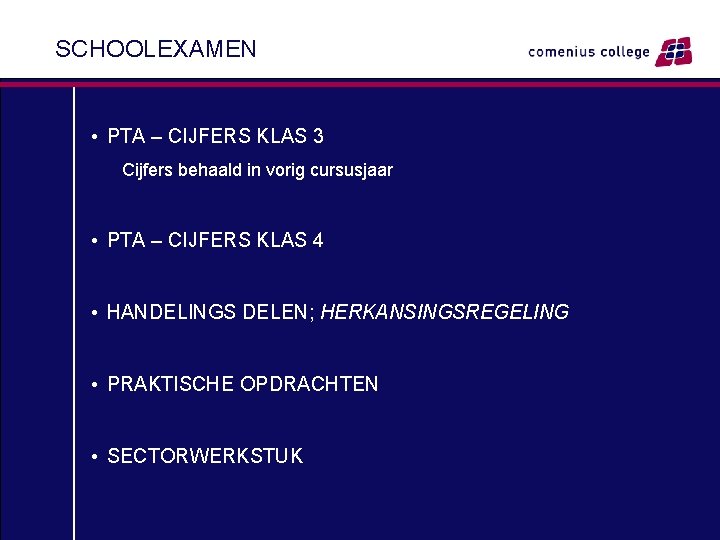 SCHOOLEXAMEN

comenius college

• PTA – CIJFERS KLAS 3

Cijfers behaald in vorig cursusjaar

• PTA – CIJFERS KLAS 4

• HANDELINGS DELEN; HERKANSINGSREGELING

• PRAKTISCHE OPDRACHTEN

• SECTORWERKSTUK